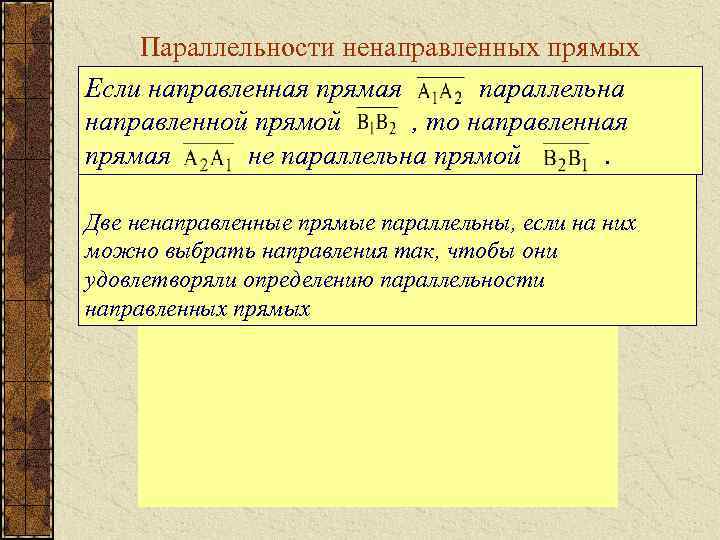 Параллельности ненаправленных прямых

Если направленная прямая $\overline{A_1A_2}$ параллельна направленной прямой $\overline{B_1B_2}$ , то направленная прямая $\overline{A_2A_1}$ не параллельна прямой $\overline{B_2B_1}$ .

Две ненаправленные прямые параллельны, если на них можно выбрать направления так, чтобы они удовлетворяли определению параллельности направленных прямых